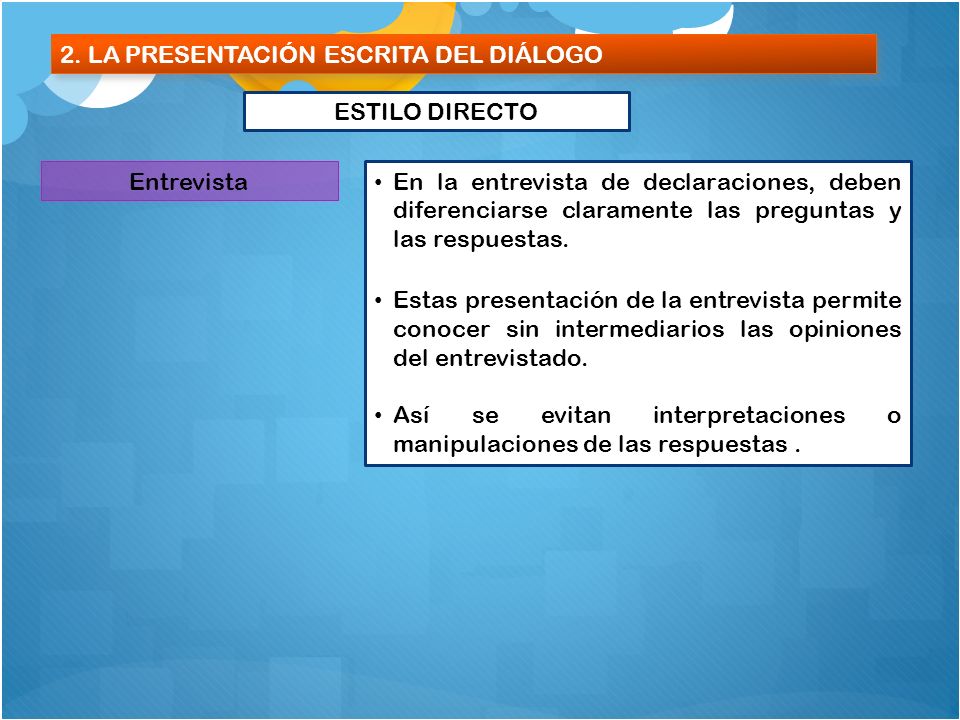 2. LA PRESENTACIÓN ESCRITA DEL DIÁLOGO

ESTILO DIRECTO

Entrevista

• En la entrevista de declaraciones, deben diferenciarse claramente las preguntas y las respuestas.

• Estas presentación de la entrevista permite conocer sin intermediarios las opiniones del entrevistado.

• Así se evitan interpretaciones o manipulaciones de las respuestas .